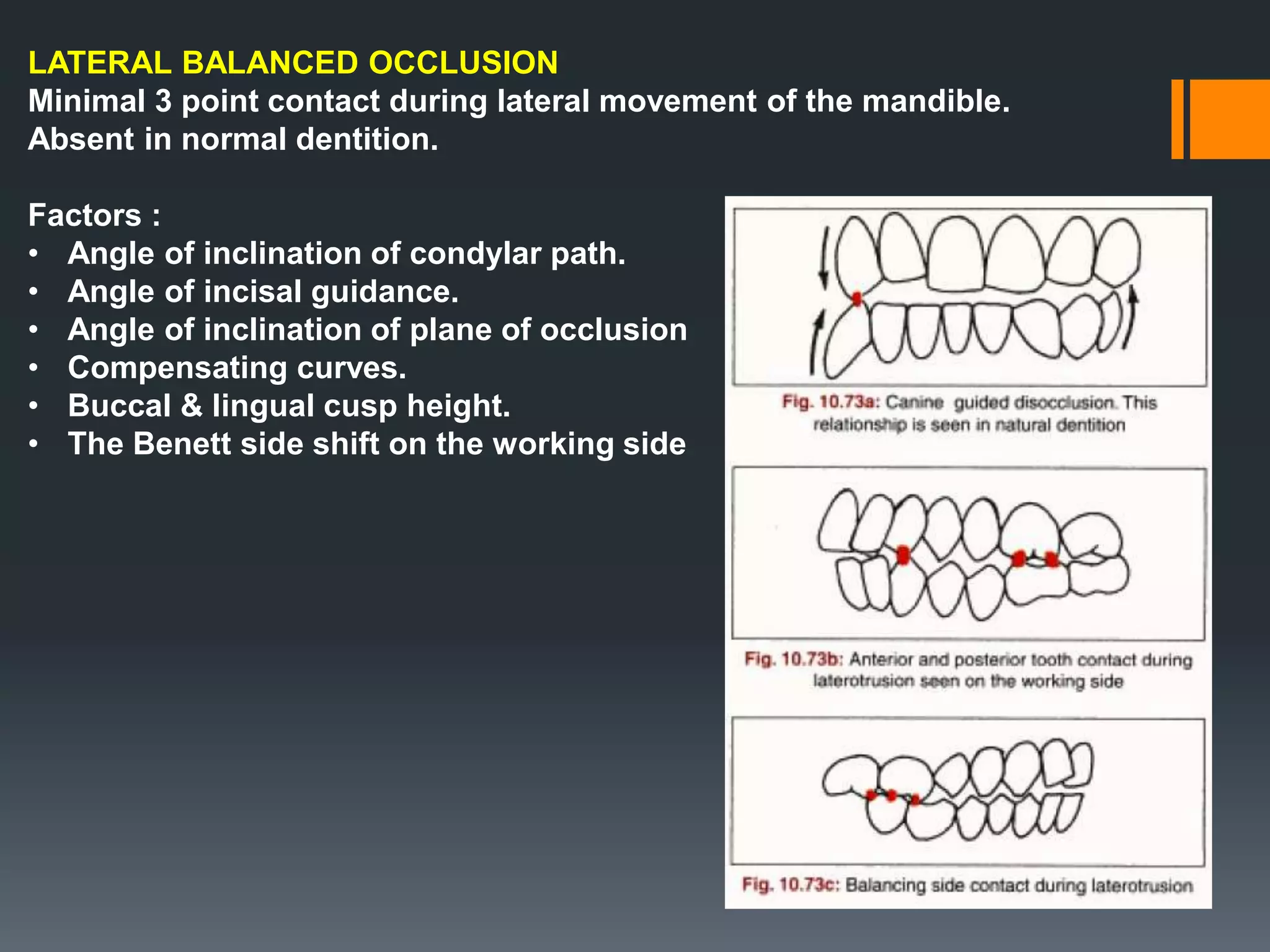 LATERAL BALANCED OCCLUSION
Minimal 3 point contact during lateral movement of the mandible. Absent in normal dentition.

Factors :
• Angle of inclination of condylar path.
• Angle of incisal guidance.
• Angle of inclination of plane of occlusion
• Compensating curves.
• Buccal & lingual cusp height.
• The Benett side shift on the working side

Fig. 10.73a: Canine guided disocclusion. This relationship is seen in natural dentition

Fig. 10.73b: Anterior and posterior tooth contact during laterotrusion seen on the working side

Fig. 10.73c: Balancing side contact during laterotrusion